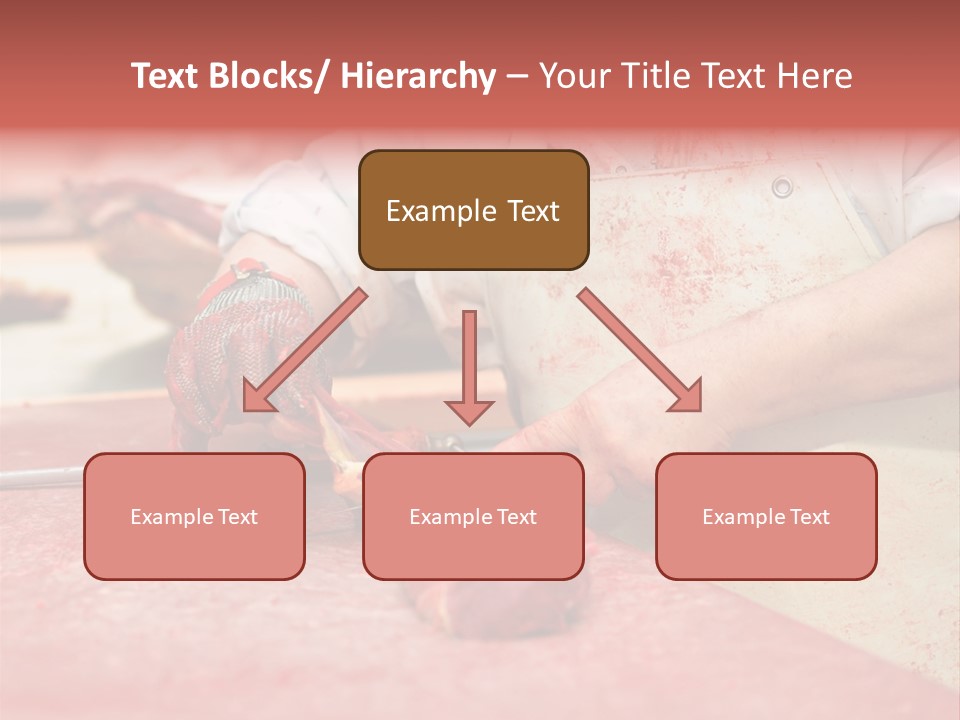 Text Blocks/ Hierarchy – Your Title Text Here

Example Text

Example Text

Example Text

Example Text